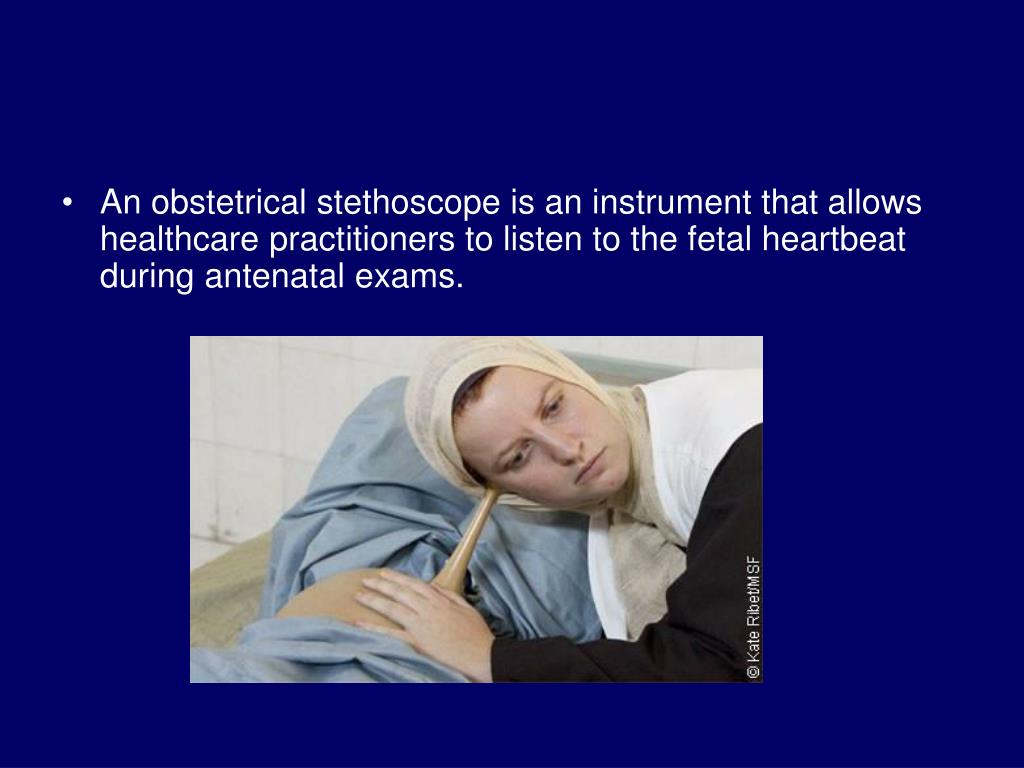 • An obstetrical stethoscope is an instrument that allows healthcare practitioners to listen to the fetal heartbeat during antenatal exams.

© Kate Ribet/MSF